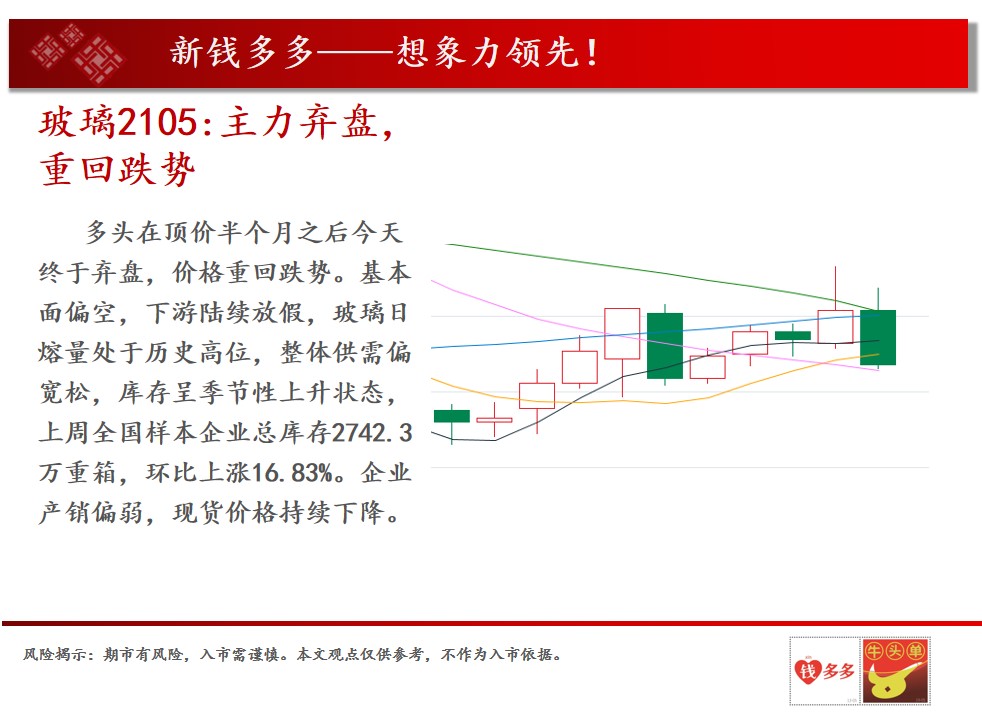 新钱多多——想象力领先！

玻璃2105:主力弃盘，重回跌势

多头在顶价半个月之后今天终于弃盘，价格重回跌势。基本面偏空，下游陆续放假，玻璃日熔量处于历史高位，整体供需偏宽松，库存呈季节性上升状态，上周全国样本企业总库存2742.3万重箱，环比上涨16.83%。企业产销偏弱，现货价格持续下降。

风险揭示：期市有风险，入市需谨慎。本文观点仅供参考，不作为入市依据。

钱多多

牛头单